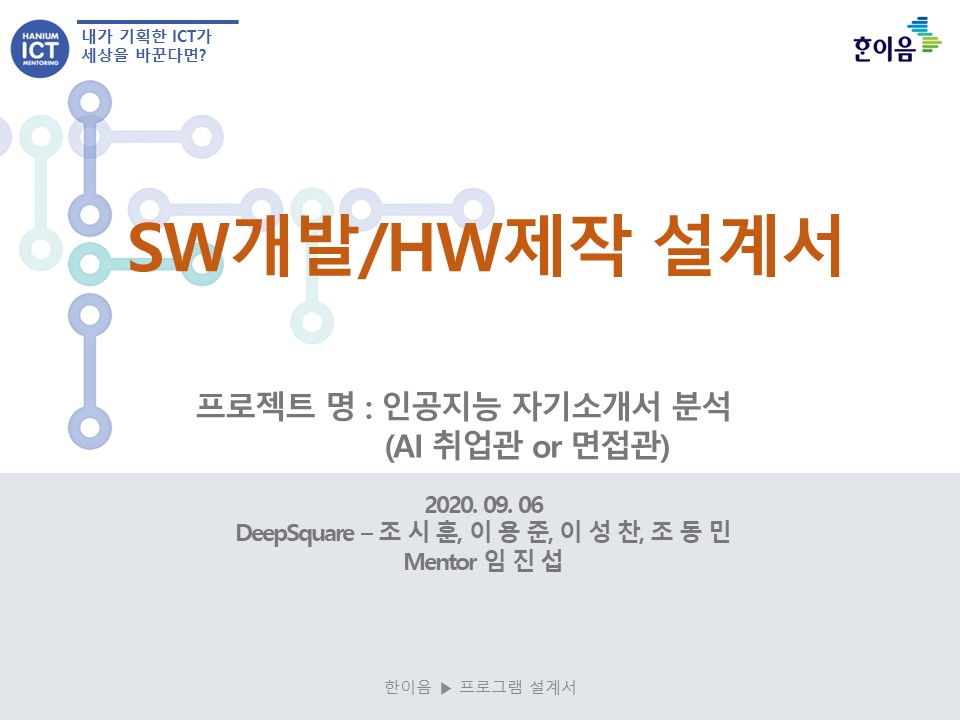 HANIUM ICT MENTORING

내가 기획한 ICT가 세상을 바꾼다면?

한이음

SW개발/HW제작 설계서

프로젝트 명 : 인공지능 자기소개서 분석 (AI 취업관 or 면접관)

2020. 09. 06
DeepSquare – 조 시 훈, 이 용 준, 이 성 찬, 조 동 민
Mentor 임 진 섭

한이음 ▶ 프로그램 설계서